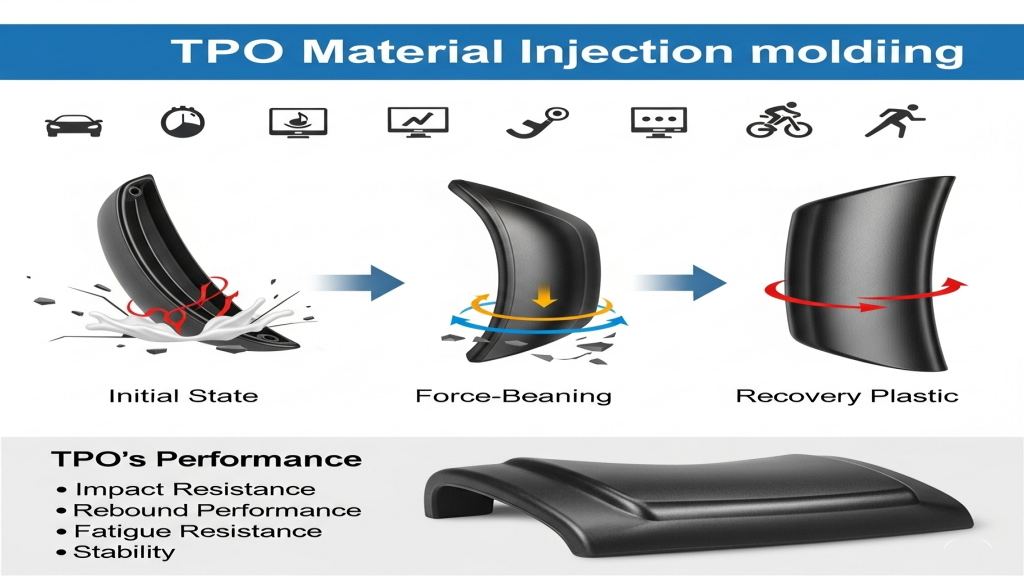 TPO Material Injection moldiing

Initial State

Force-Beaning

Recovery Plastic

TPO's Performance

• Impact Resistance
• Rebound Performance
• Fatigue Resistance
• Stability